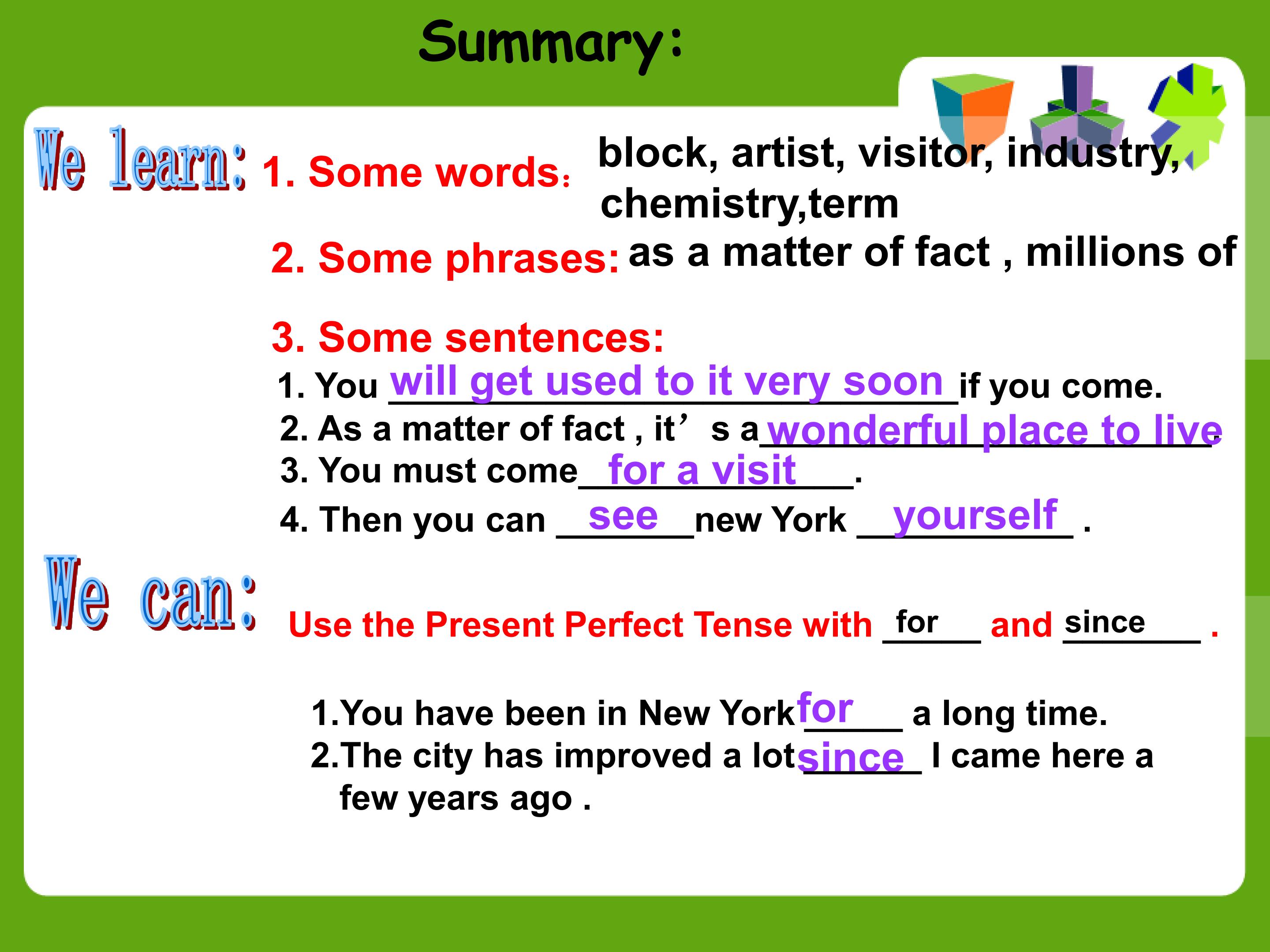 Summary:

We learn: 1. Some words： block, artist, visitor, industry, chemistry,term

2. Some phrases: as a matter of fact , millions of

3. Some sentences:

1. You will get used to it very soon if you come.
2. As a matter of fact , it’s a wonderful place to live.
3. You must come for a visit.
4. Then you can see new York yourself .

We can:

Use the Present Perfect Tense with for and since .

1.You have been in New York for a long time.
2.The city has improved a lot since I came here a few years ago .